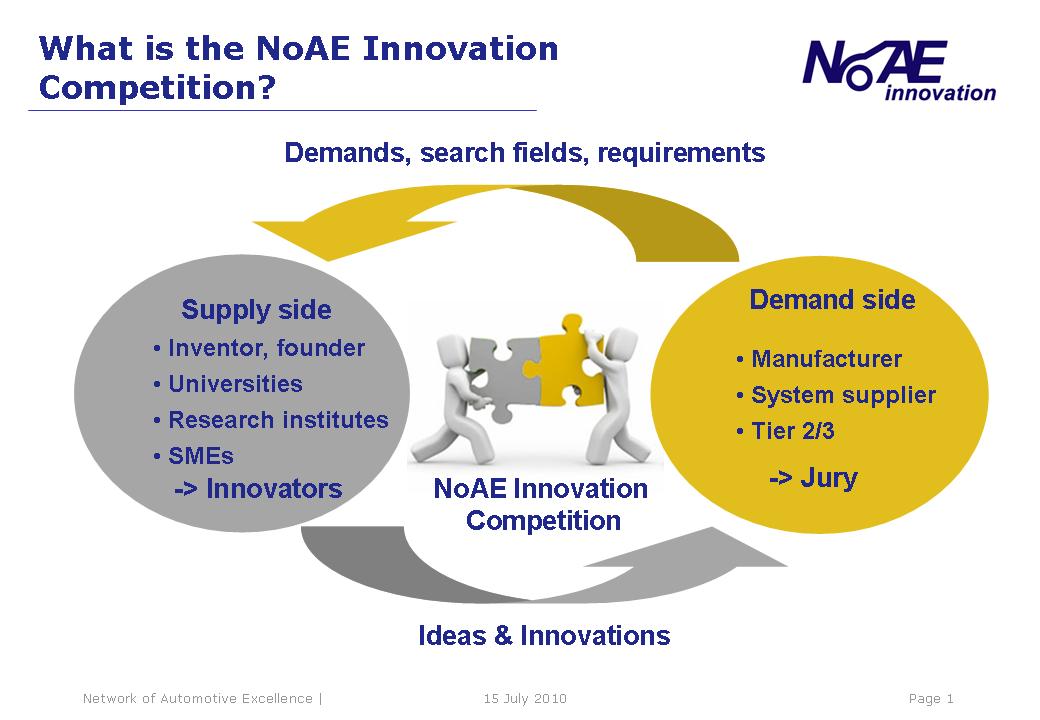 What is the NoAE Innovation Competition?

NoAE innovation

Demands, search fields, requirements

Supply side
• Inventor, founder
• Universities
• Research institutes
• SMEs
-> Innovators

NoAE Innovation Competition

Demand side
• Manufacturer
• System supplier
• Tier 2/3
-> Jury

Ideas & Innovations

Network of Automotive Excellence | 15 July 2010 Page 1